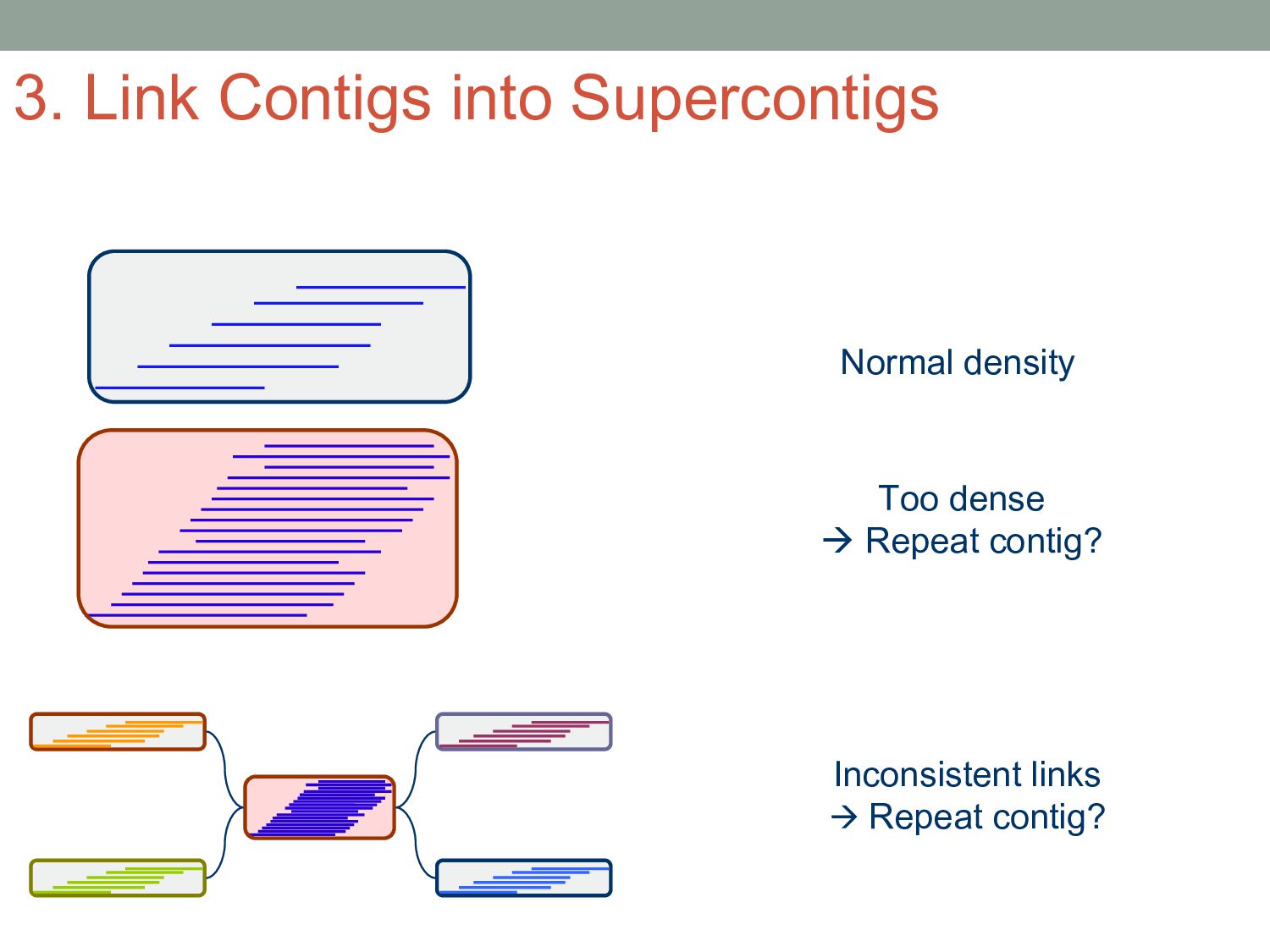 3. Link Contigs into Supercontigs

Normal density

Too dense
→ Repeat contig?

Inconsistent links
→ Repeat contig?